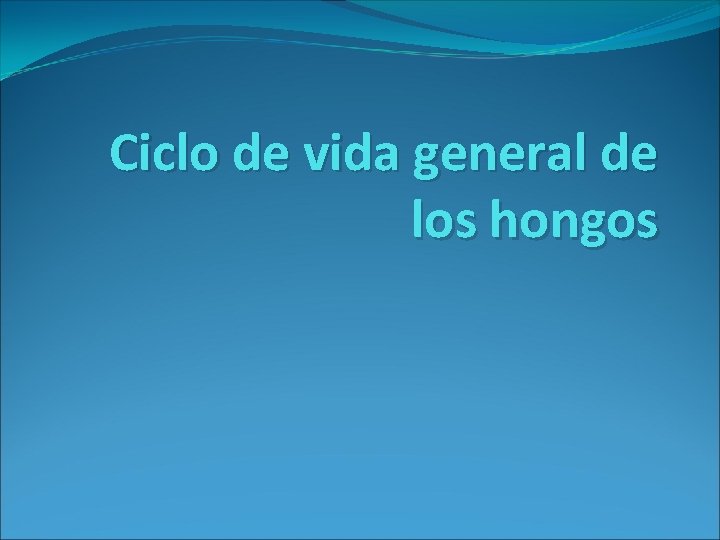 Ciclo de vida general de los hongos